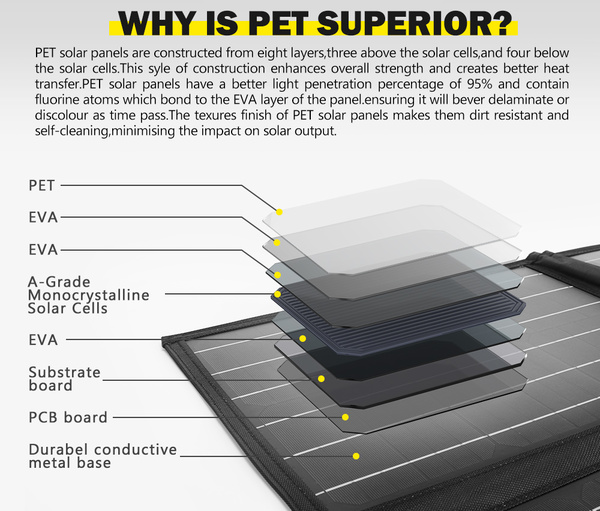 WHY IS PET SUPERIOR?

PET solar panels are constructed from eight layers,three above the solar cells,and four below the solar cells.This syle of construction enhances overall strength and creates better heat transfer.PET solar panels have a better light penetration percentage of 95% and contain fluorine atoms which bond to the EVA layer of the panel.ensuring it will bever delaminate or discolour as time pass.The texures finish of PET solar panels makes them dirt resistant and self-cleaning,minimising the impact on solar output.

PET

EVA

EVA

A-Grade Monocrystalline Solar Cells

EVA

Substrate board

PCB board

Durabel conductive metal base